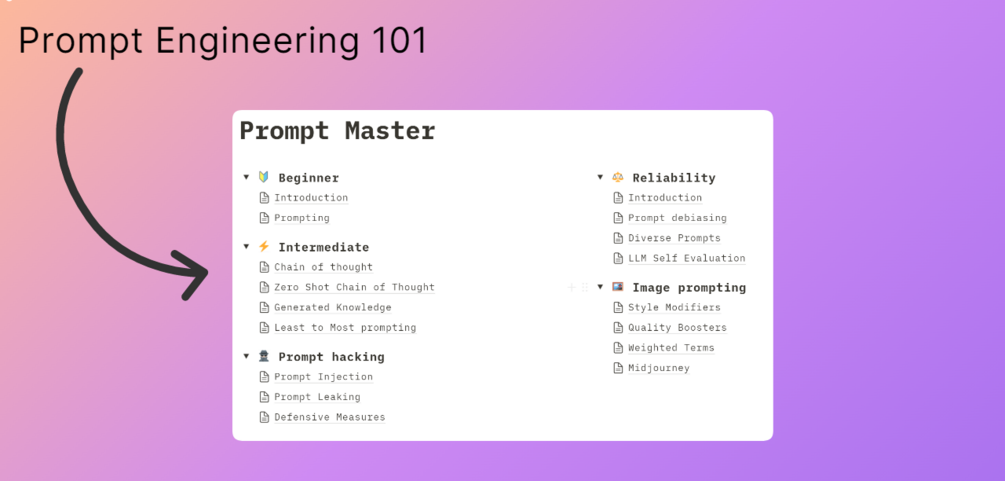 Prompt Engineering 101

Prompt Master

Beginner
Introduction
Prompting

Intermediate
Chain of thought
Zero Shot Chain of Thought
Generated Knowledge
Least to Most prompting

Prompt hacking
Prompt Injection
Prompt Leaking
Defensive Measures

Reliability
Introduction
Prompt debiasing
Diverse Prompts
LLM Self Evaluation

Image prompting
Style Modifiers
Quality Boosters
Weighted Terms
Midjourney